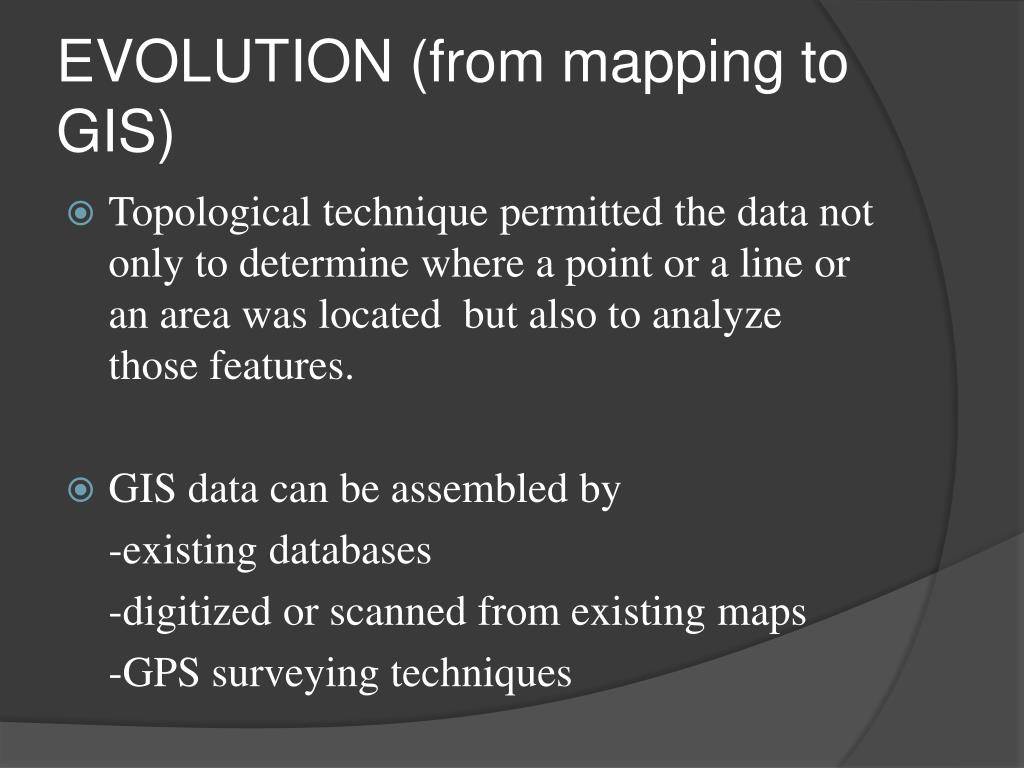 EVOLUTION (from mapping to GIS)

Topological technique permitted the data not only to determine where a point or a line or an area was located but also to analyze those features.

GIS data can be assembled by

-existing databases

-digitized or scanned from existing maps

-GPS surveying techniques